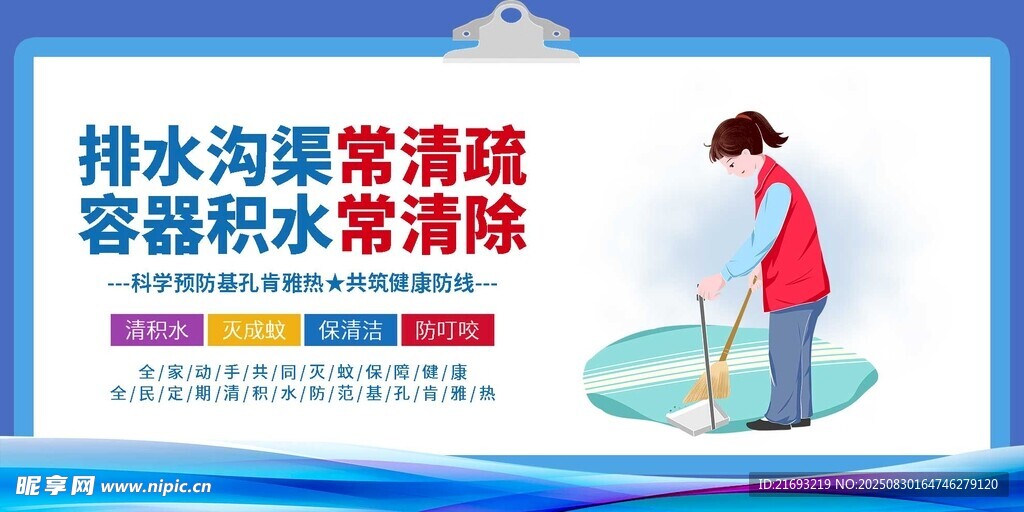 排水沟渠常清疏
容器积水常清除

---科学预防基孔肯雅热★共筑健康防线---

清积水 灭成蚊 保清洁 防叮咬

全/家/动/手/共/同/灭/蚊/保/障/健/康
全/民/定/期/清/积/水/防/范/基/孔/肯/雅/热

昵享网 www.nipic.cn

ID:21693219 NO:20250830164746279120